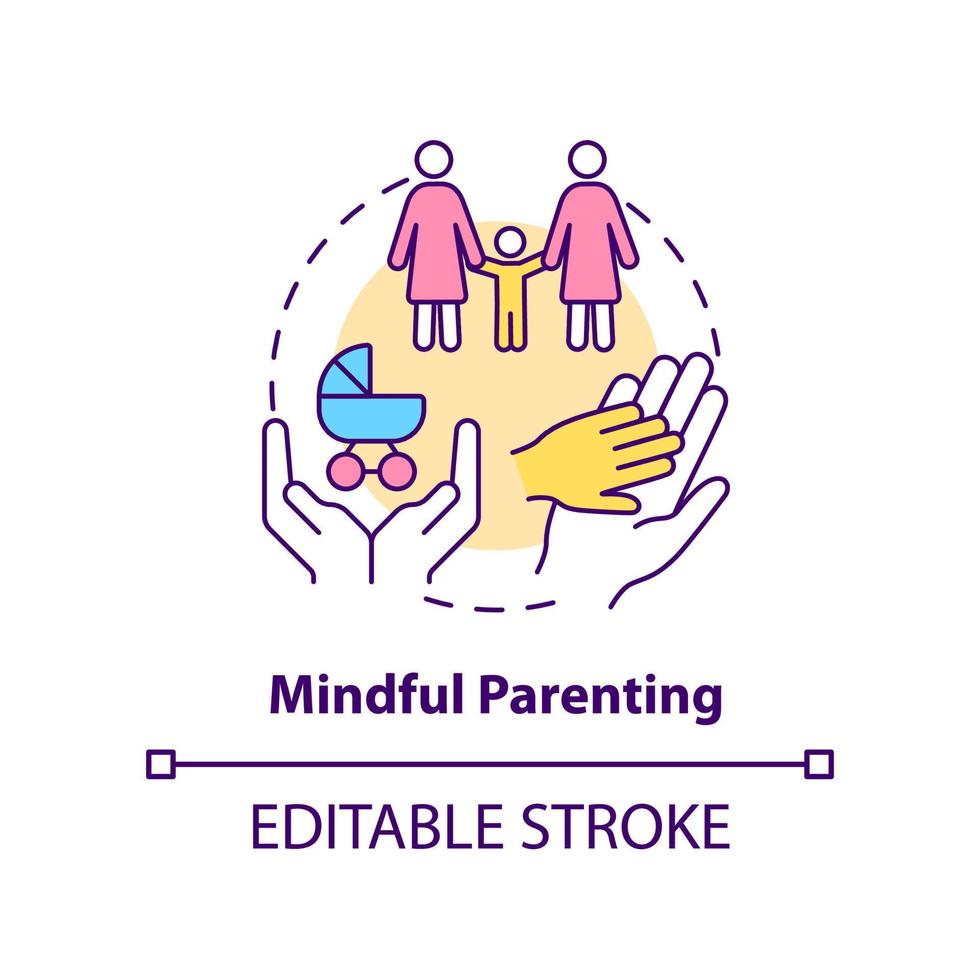 Mindful Parenting

EDITABLE STROKE